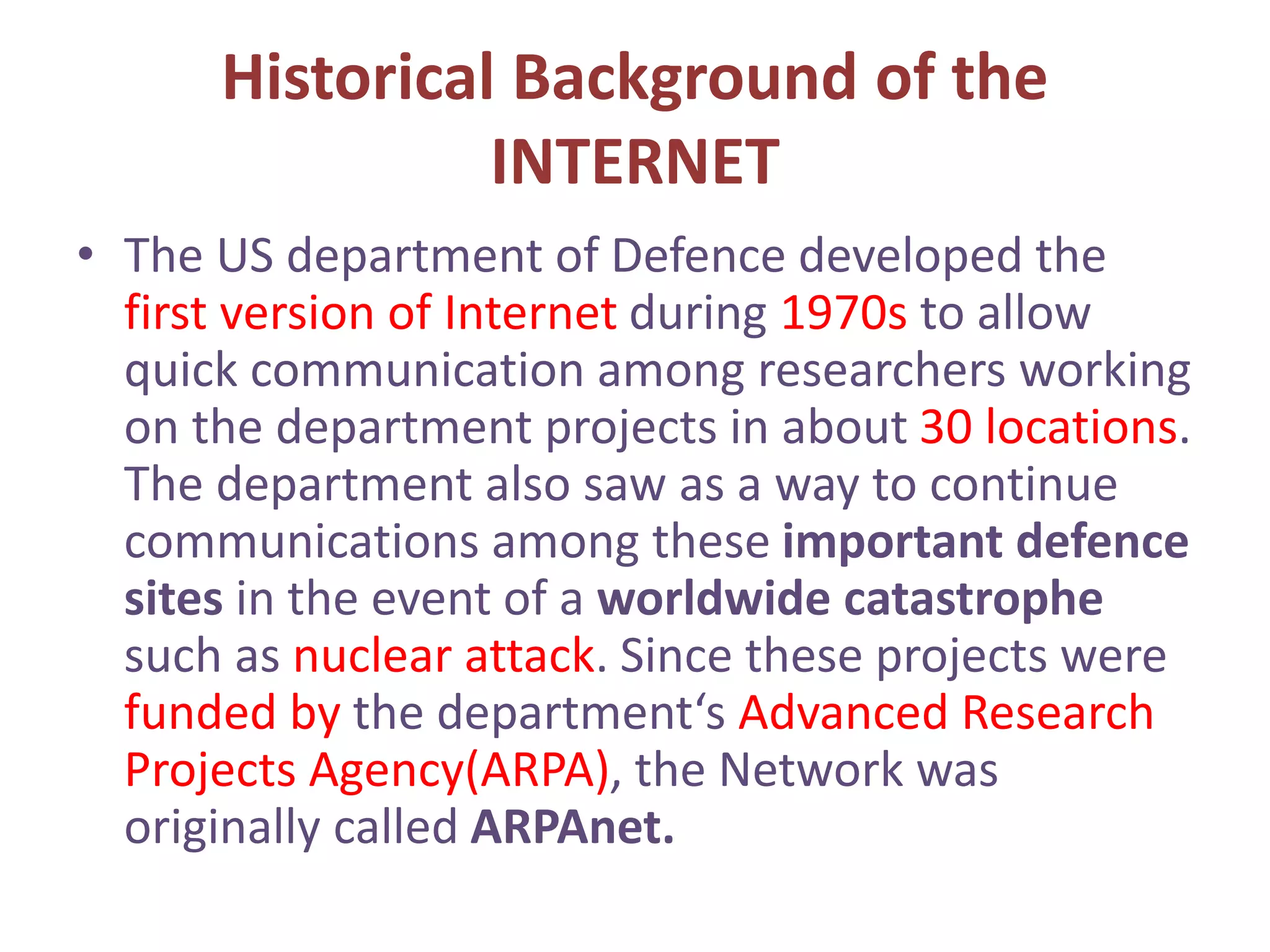 Historical Background of the INTERNET

• The US department of Defence developed the first version of Internet during 1970s to allow quick communication among researchers working on the department projects in about 30 locations. The department also saw as a way to continue communications among these important defence sites in the event of a worldwide catastrophe such as nuclear attack. Since these projects were funded by the department‘s Advanced Research Projects Agency(ARPA), the Network was originally called ARPAnet.